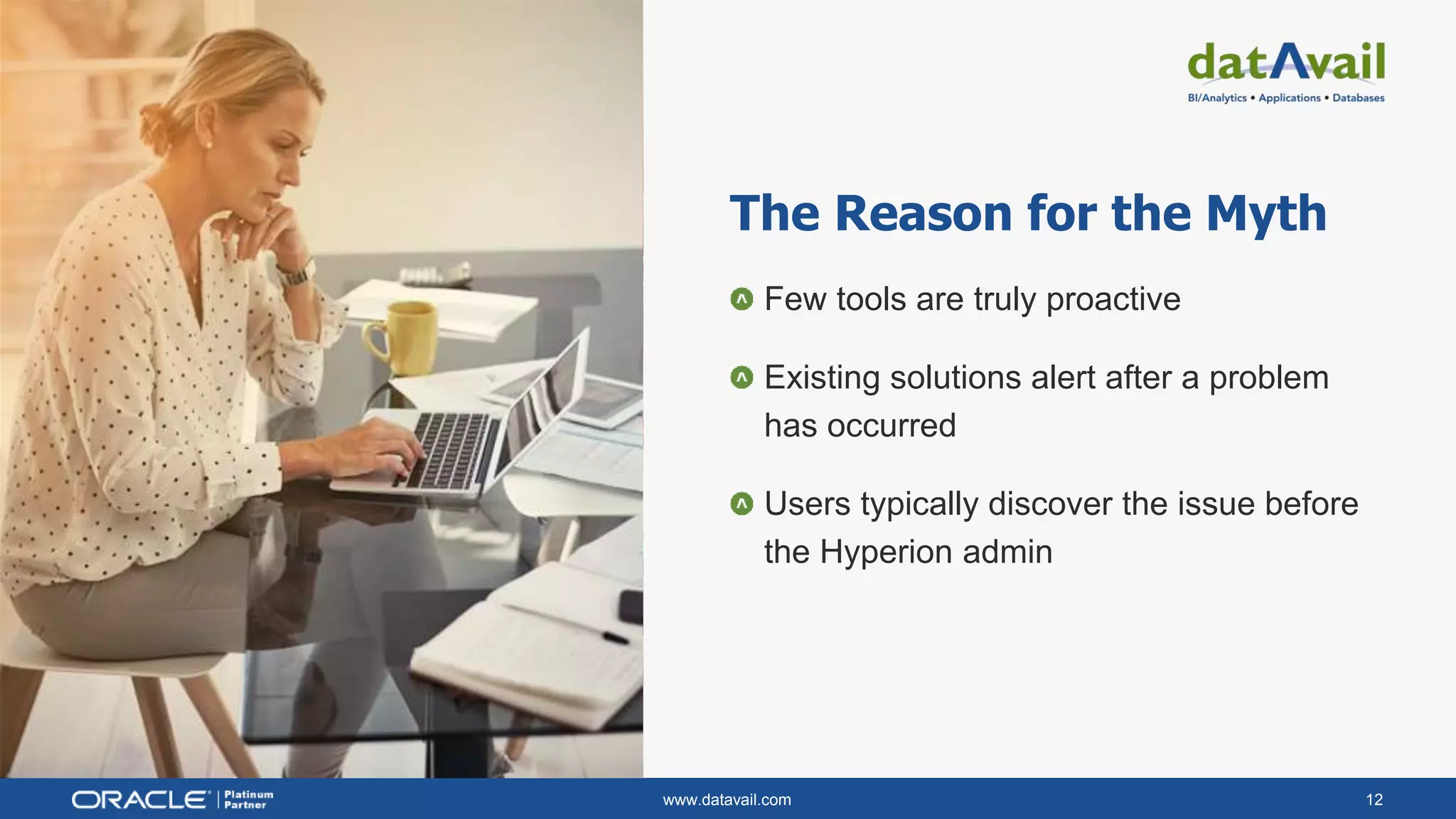 datAvail
BI/Analytics • Applications • Databases

The Reason for the Myth

Few tools are truly proactive

Existing solutions alert after a problem has occurred

Users typically discover the issue before the Hyperion admin

ORACLE | Platinum Partner

www.datavail.com

12